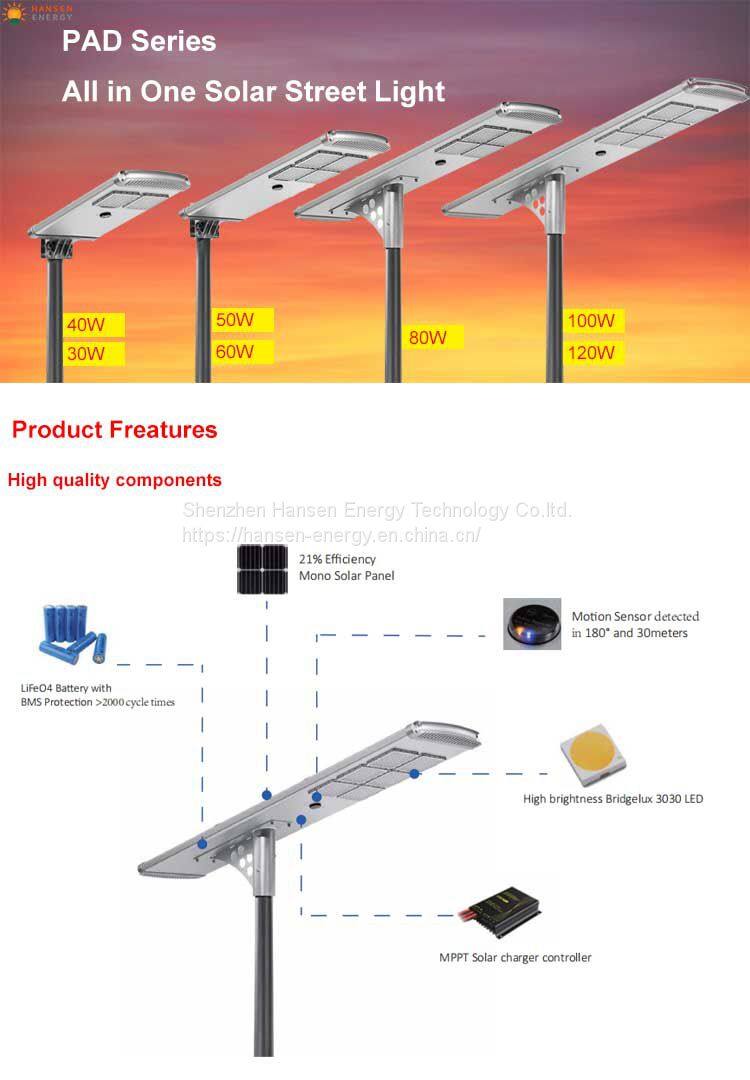 HANSEN ENERGY

PAD Series

All in One Solar Street Light

40W
30W

50W
60W

80W

100W
120W

Product Freatures

High quality components

Shenzhen Hansen Energy Technology Co.ltd.
https://hansen-energy.en.china.cn/

21% Efficiency
Mono Solar Panel

Motion Sensor detected in 180° and 30meters

LiFeO4 Battery with BMS Protection >2000 cycle times

High brightness Bridgelux 3030 LED

MPPT Solar charger controller